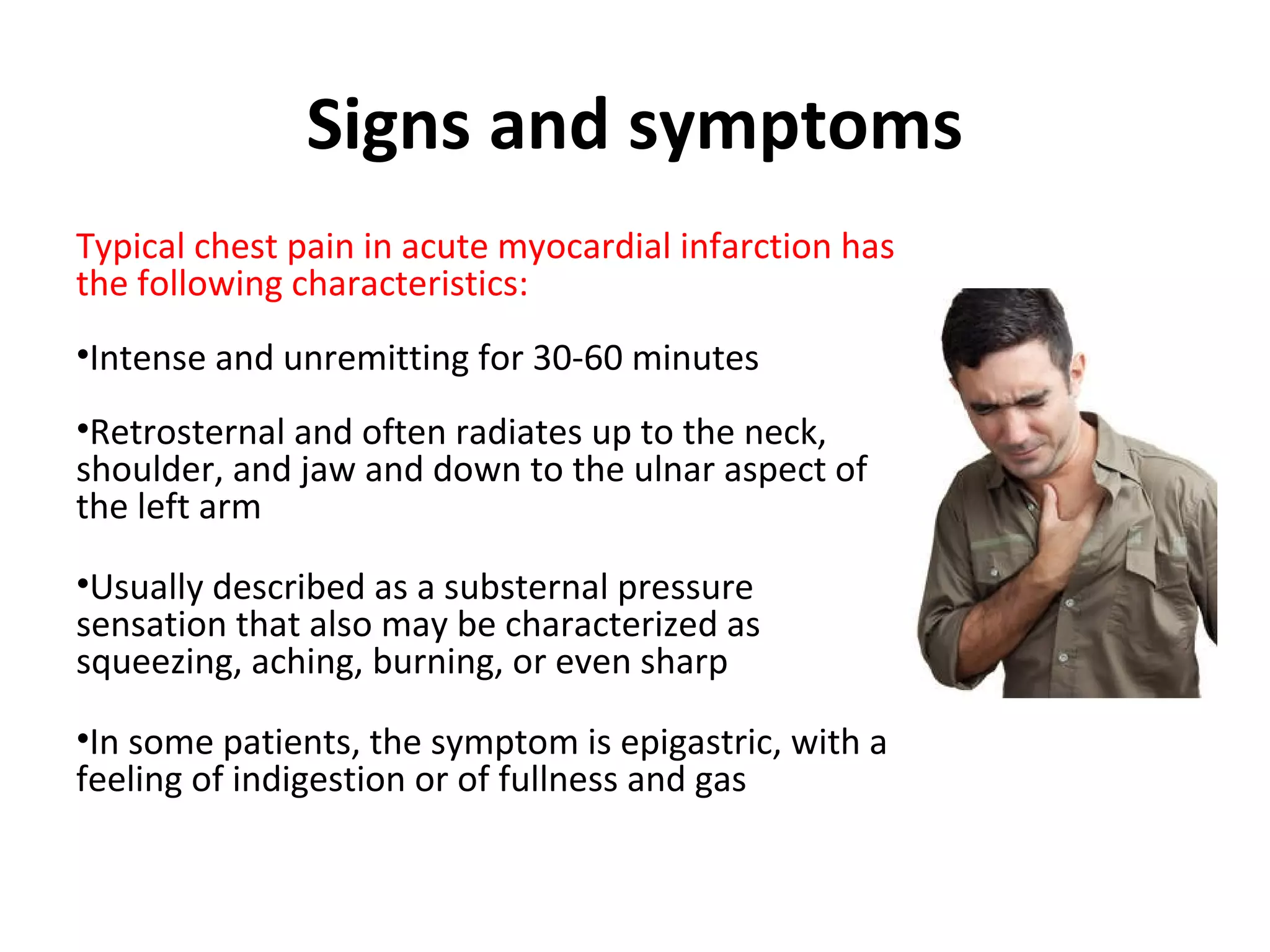 Signs and symptoms

Typical chest pain in acute myocardial infarction has the following characteristics:

•Intense and unremitting for 30-60 minutes

•Retrosternal and often radiates up to the neck, shoulder, and jaw and down to the ulnar aspect of the left arm

•Usually described as a substernal pressure sensation that also may be characterized as squeezing, aching, burning, or even sharp

•In some patients, the symptom is epigastric, with a feeling of indigestion or of fullness and gas